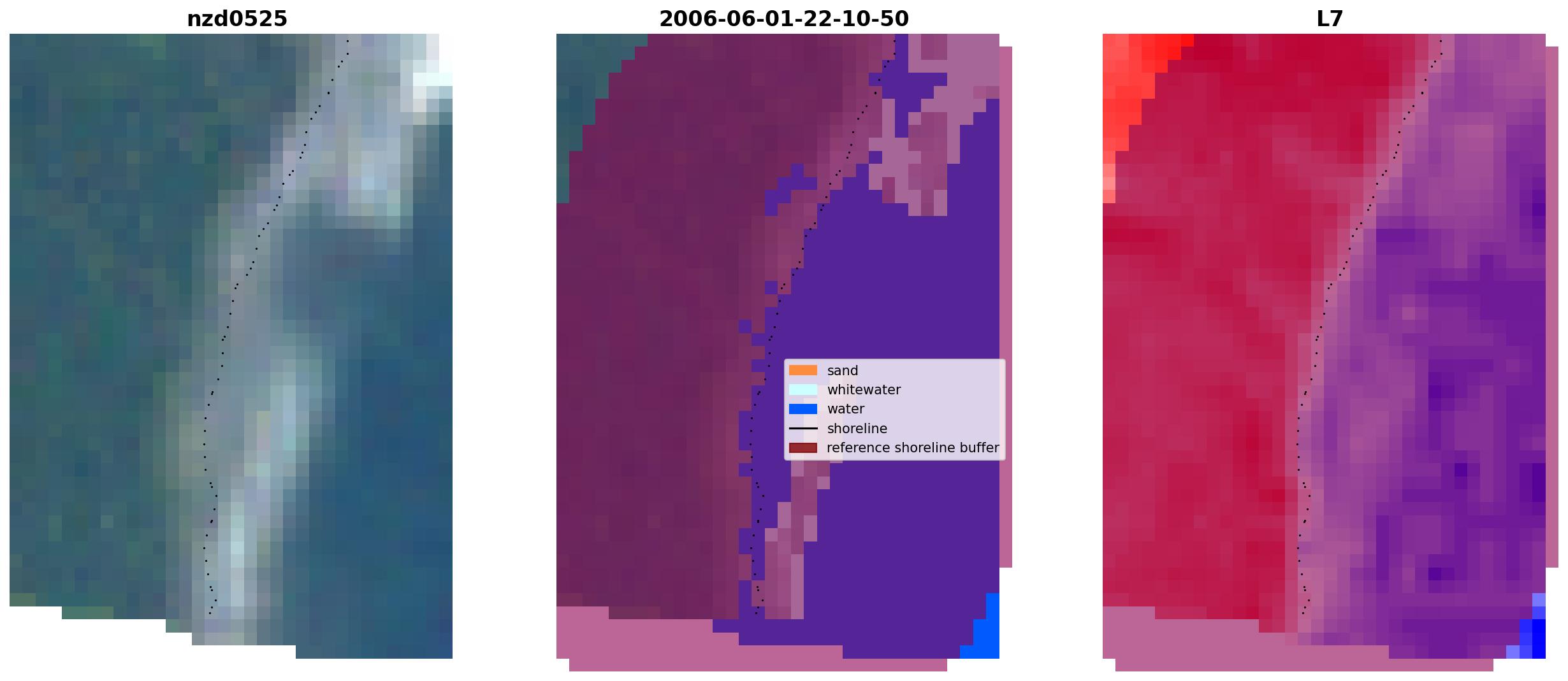 nzd0525

2006-06-01-22-10-50

sand
whitewater
water
shoreline
reference shoreline buffer

L7